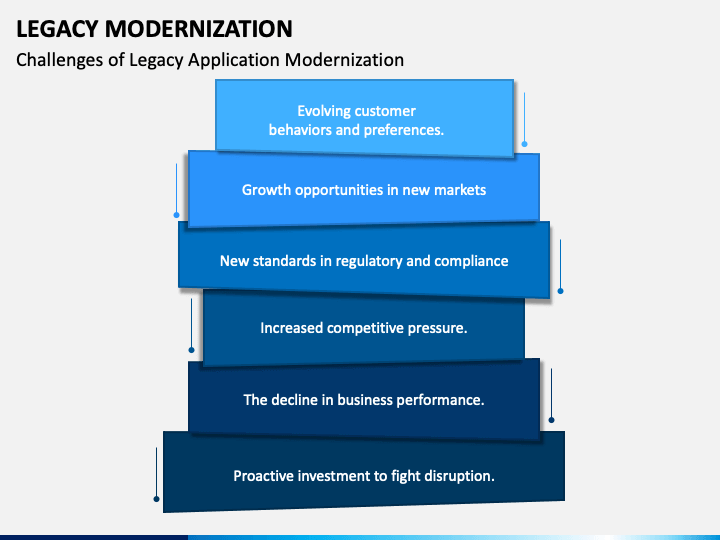 LEGACY MODERNIZATION

Challenges of Legacy Application Modernization

Evolving customer behaviors and preferences.

Growth opportunities in new markets

New standards in regulatory and compliance

Increased competitive pressure.

The decline in business performance.

Proactive investment to fight disruption.